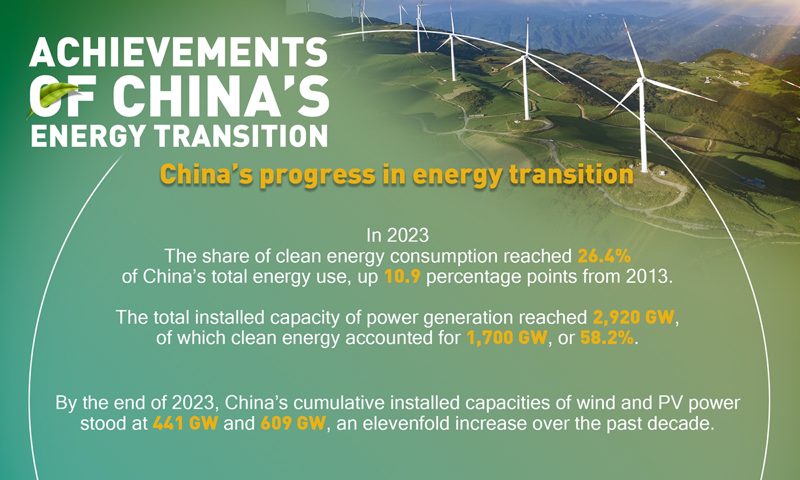 ACHIEVEMENTS OF CHINA'S ENERGY TRANSITION

China's progress in energy transition

In 2023
The share of clean energy consumption reached 26.4% of China's total energy use, up 10.9 percentage points from 2013.

The total installed capacity of power generation reached 2,920 GW, of which clean energy accounted for 1,700 GW, or 58.2%.

By the end of 2023, China's cumulative installed capacities of wind and PV power stood at 441 GW and 609 GW, an elevenfold increase over the past decade.